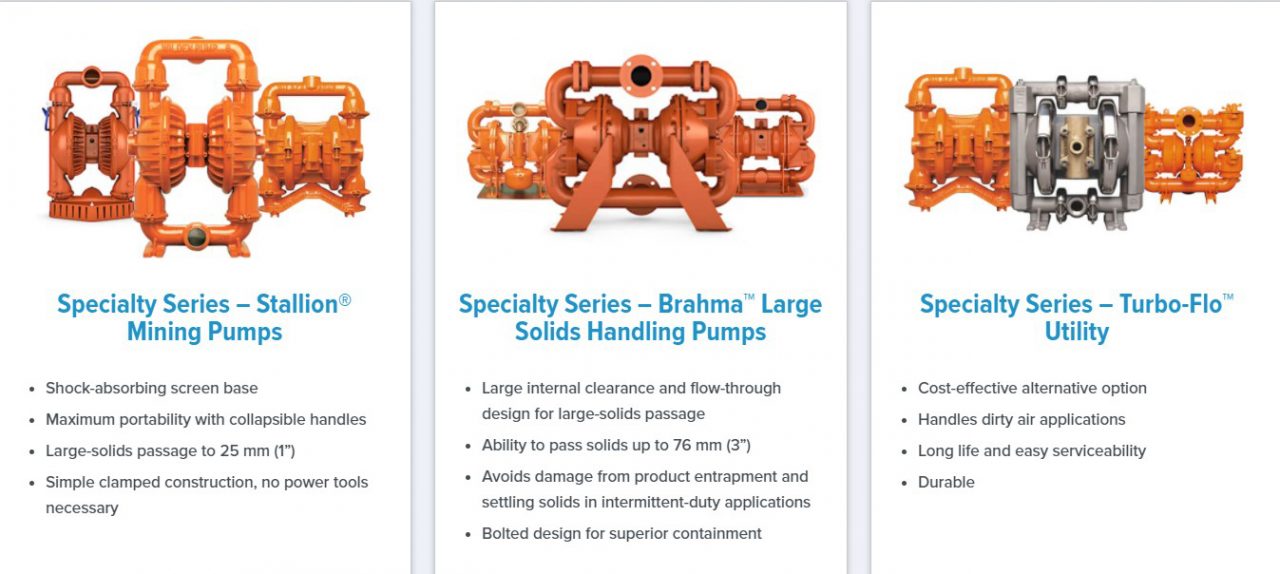 Specialty Series – Stallion® Mining Pumps

- Shock-absorbing screen base
- Maximum portability with collapsible handles
- Large-solids passage to 25 mm (1")
- Simple clamped construction, no power tools necessary

Specialty Series – Brahma™ Large Solids Handling Pumps

- Large internal clearance and flow-through design for large-solids passage
- Ability to pass solids up to 76 mm (3")
- Avoids damage from product entrapment and settling solids in intermittent-duty applications
- Bolted design for superior containment

Specialty Series – Turbo-Flo™ Utility

- Cost-effective alternative option
- Handles dirty air applications
- Long life and easy serviceability
- Durable